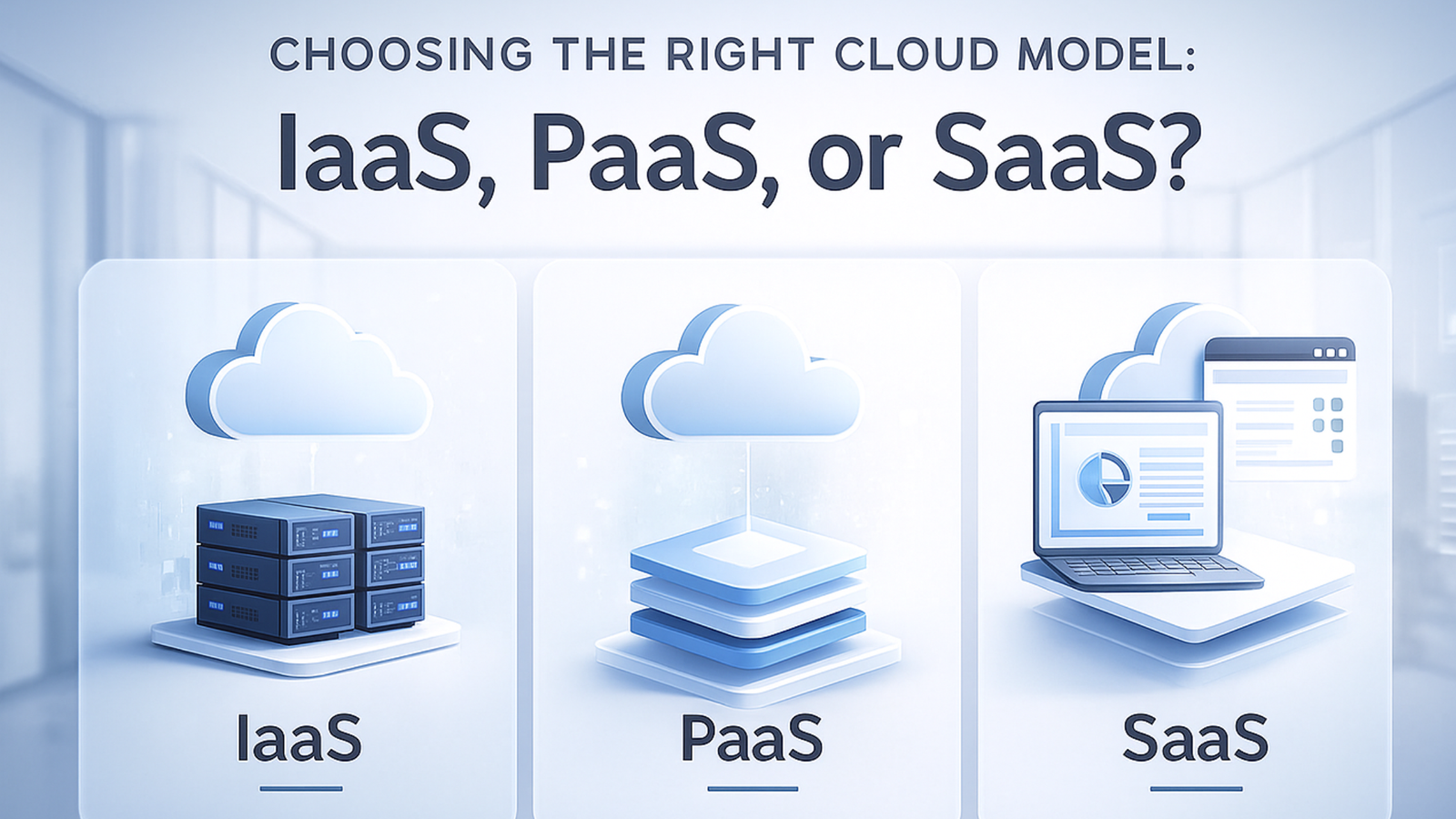 CHOOSING THE RIGHT CLOUD MODEL:
IaaS, PaaS, or SaaS?

IaaS

PaaS

SaaS